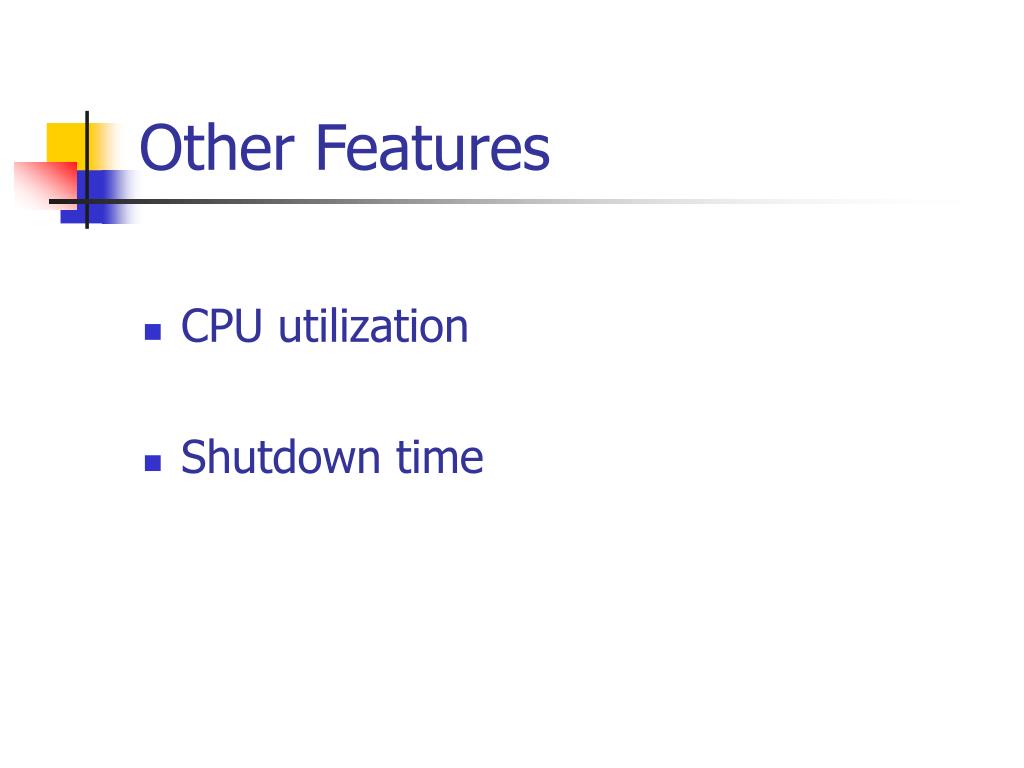 Other Features

- CPU utilization
- Shutdown time